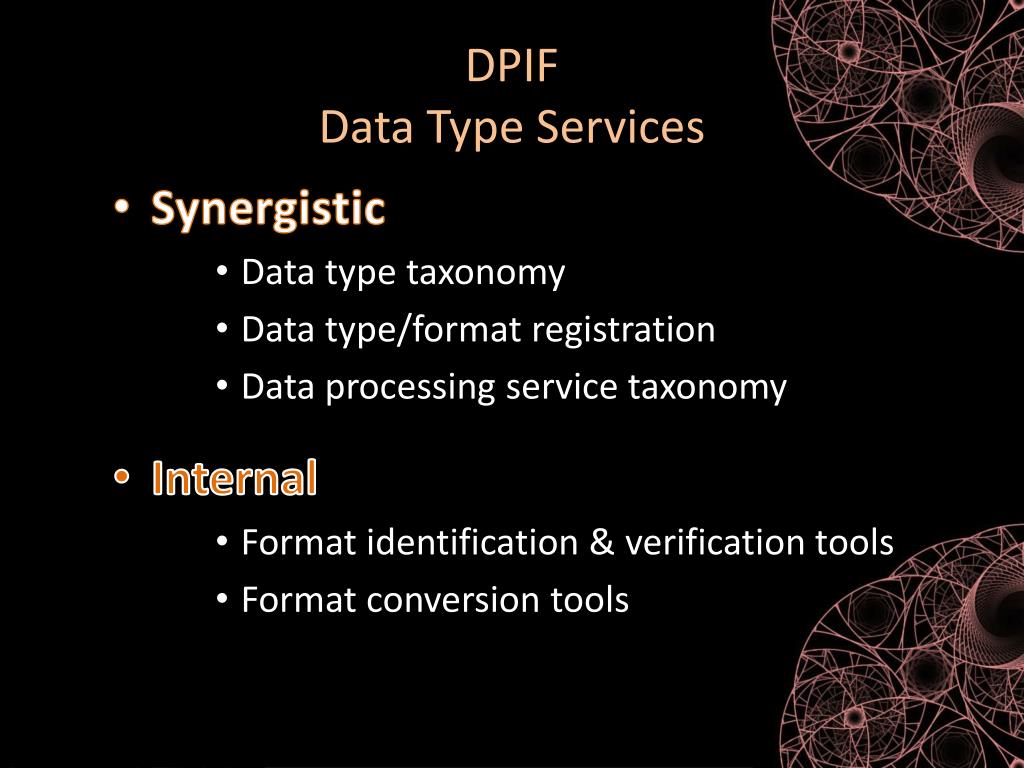 DPIF
Data Type Services

• Synergistic
  • Data type taxonomy
  • Data type/format registration
  • Data processing service taxonomy

• Internal
  • Format identification & verification tools
  • Format conversion tools